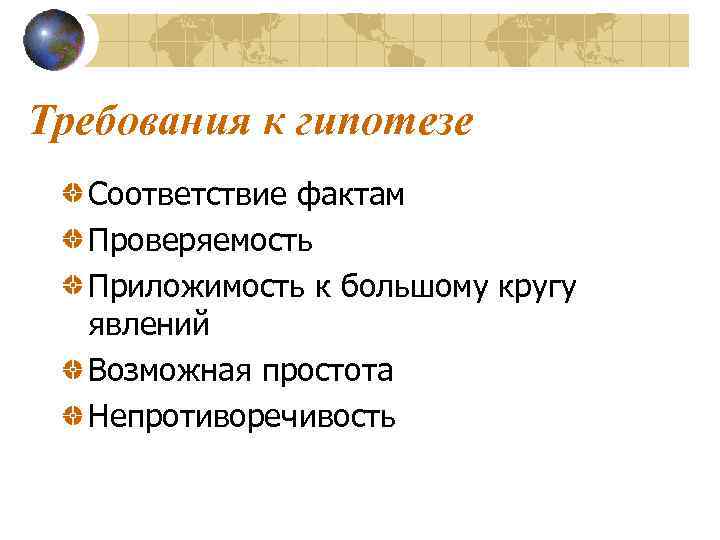 Требования к гипотезе

Соответствие фактам

Проверяемость

Приложимость к большому кругу явлений

Возможная простота

Непротиворечивость